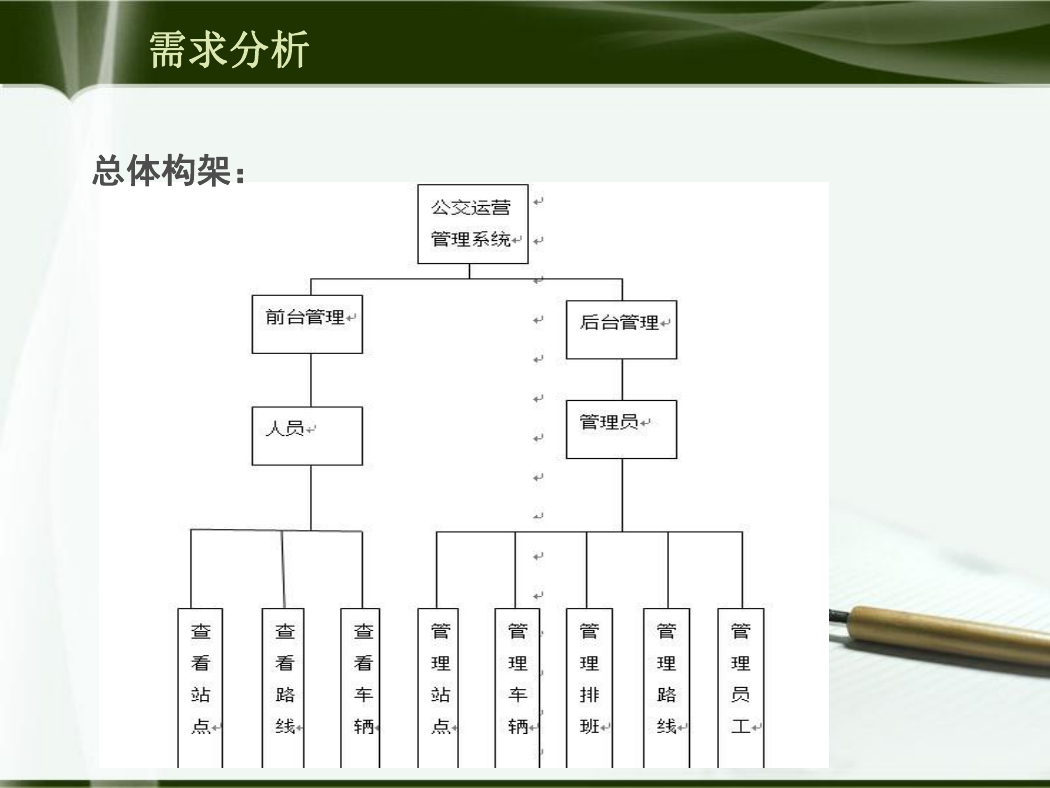 需求分析

总体构架：

公交运营管理系统

前台管理

后台管理

人员

管理员

查看站点

查看路线

查看车辆

管理站点

管理车辆

管理排班

管理路线

管理员工